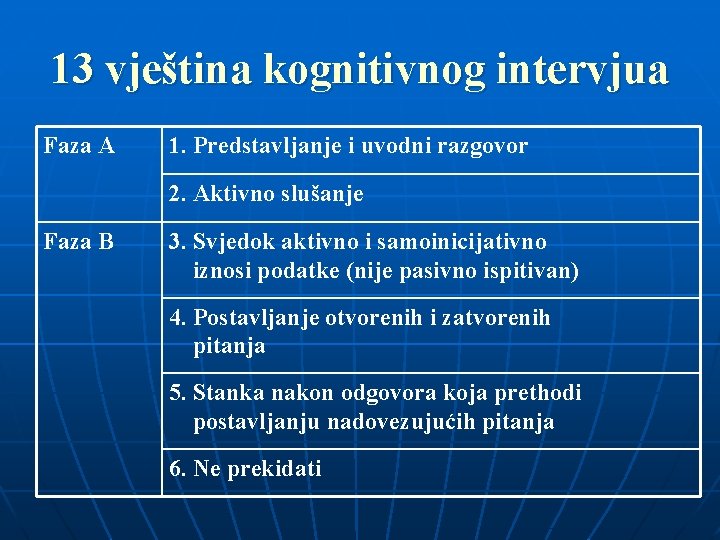 13 vještina kognitivnog intervjua

| | |
|---|---|
| Faza A | 1. Predstavljanje i uvodni razgovor |
| | 2. Aktivno slušanje |
| Faza B | 3. Svjedok aktivno i samoinicijativno iznosi podatke (nije pasivno ispitivan) |
| | 4. Postavljanje otvorenih i zatvorenih pitanja |
| | 5. Stanka nakon odgovora koja prethodi postavljanju nadovezujućih pitanja |
| | 6. Ne prekidati |